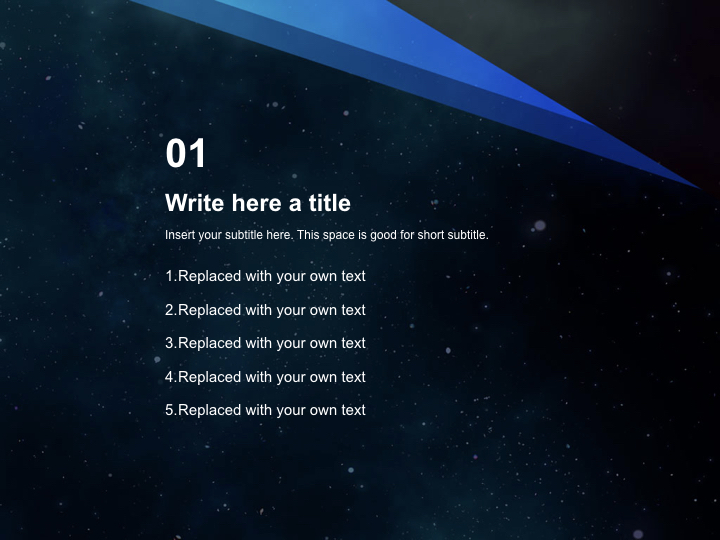 01

Write here a title

Insert your subtitle here. This space is good for short subtitle.

1.Replaced with your own text

2.Replaced with your own text

3.Replaced with your own text

4.Replaced with your own text

5.Replaced with your own text